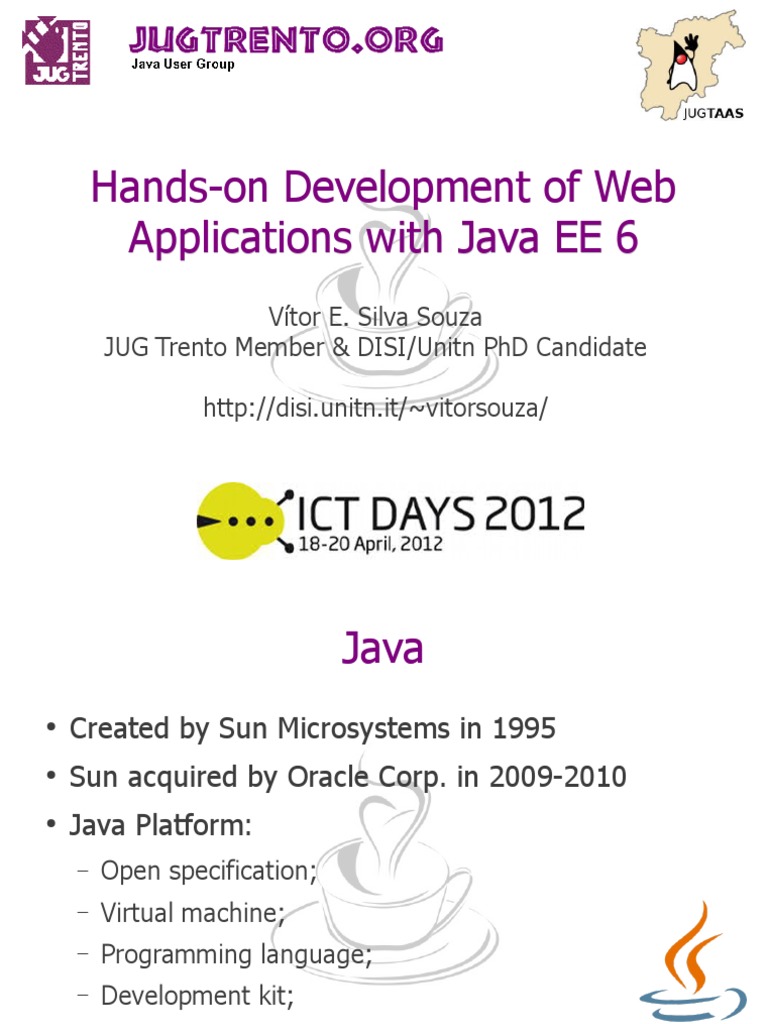 JUG TRENTO

JUGTRENTO.ORG
Java User Group

JUGTAAS

Hands-on Development of Web Applications with Java EE 6

Vítor E. Silva Souza
JUG Trento Member & DISI/Unitn PhD Candidate

http://disi.unitn.it/~vitorsouza/

ICT DAYS 2012
18-20 April, 2012

Java

• Created by Sun Microsystems in 1995
• Sun acquired by Oracle Corp. in 2009-2010
• Java Platform:
– Open specification;
– Virtual machine;
– Programming language;
– Development kit;